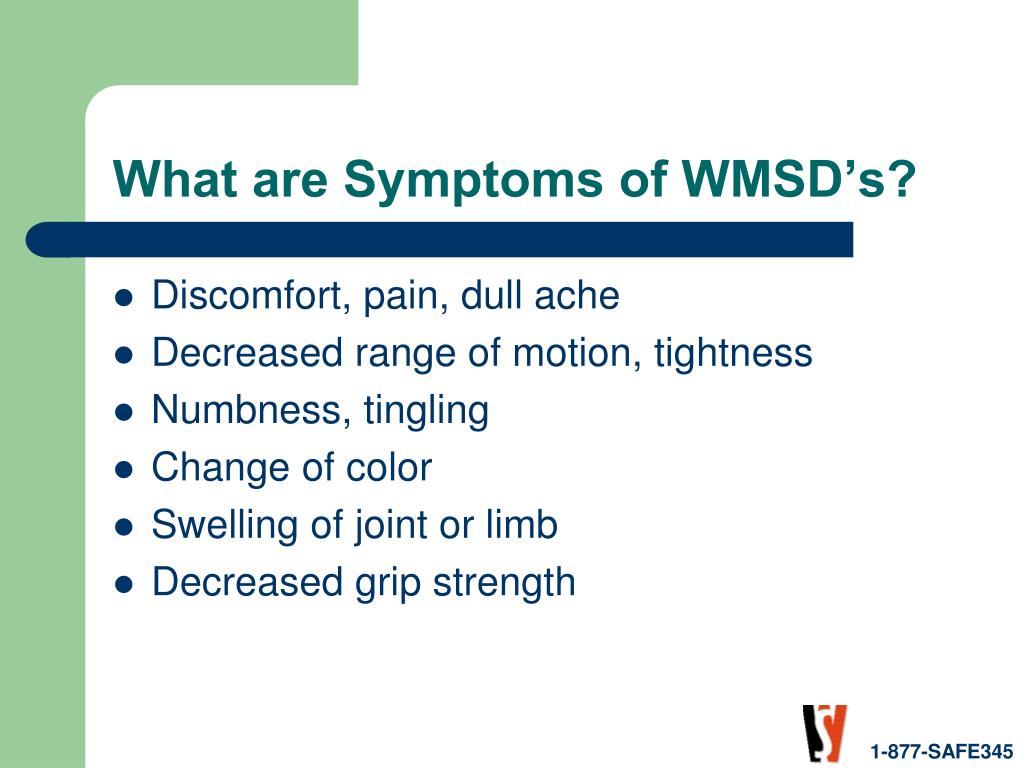 What are Symptoms of WMSD’s?

- Discomfort, pain, dull ache
- Decreased range of motion, tightness
- Numbness, tingling
- Change of color
- Swelling of joint or limb
- Decreased grip strength

1-877-SAFE345